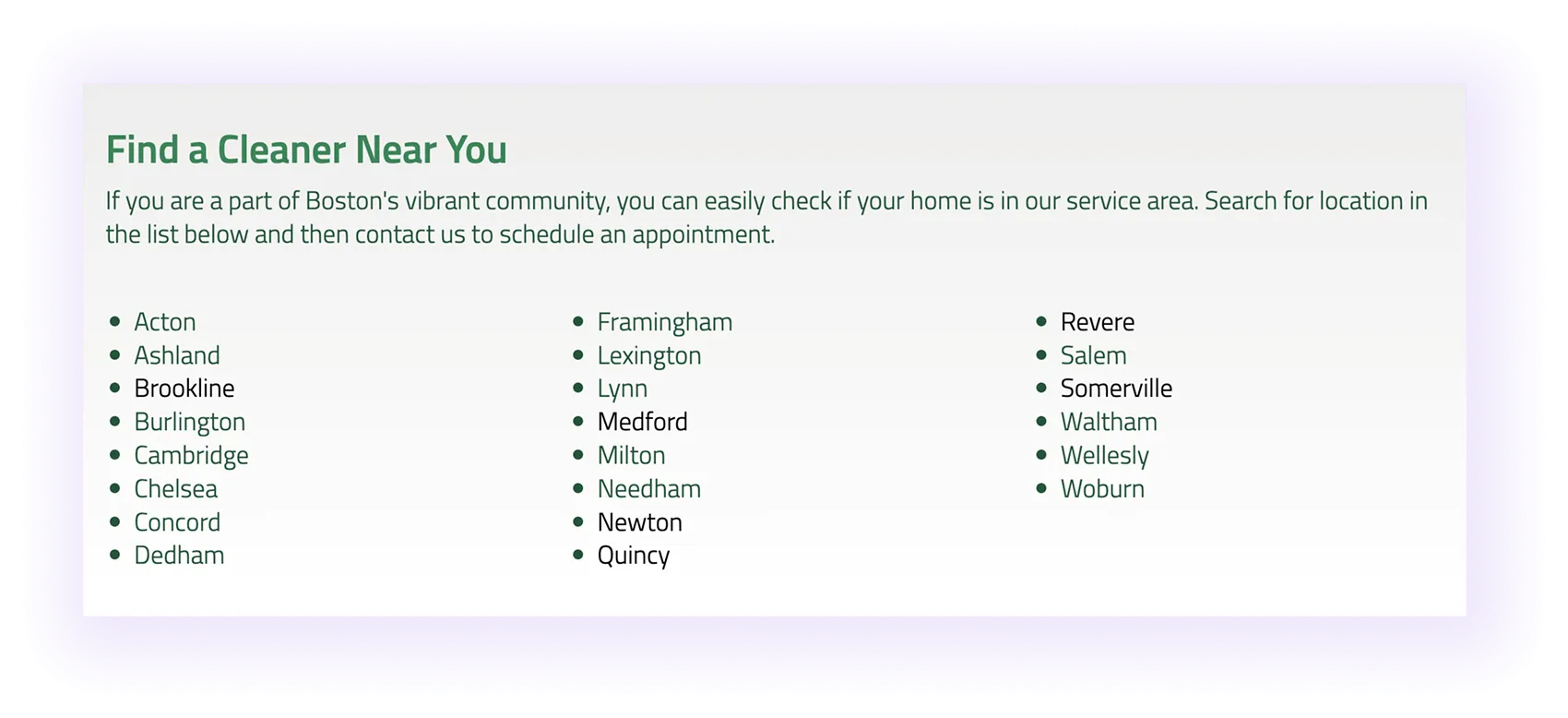 Find a Cleaner Near You

If you are a part of Boston's vibrant community, you can easily check if your home is in our service area. Search for location in the list below and then contact us to schedule an appointment.

- Acton
- Ashland
- Brookline
- Burlington
- Cambridge
- Chelsea
- Concord
- Dedham

- Framingham
- Lexington
- Lynn
- Medford
- Milton
- Needham
- Newton
- Quincy

- Revere
- Salem
- Somerville
- Waltham
- Wellesly
- Woburn